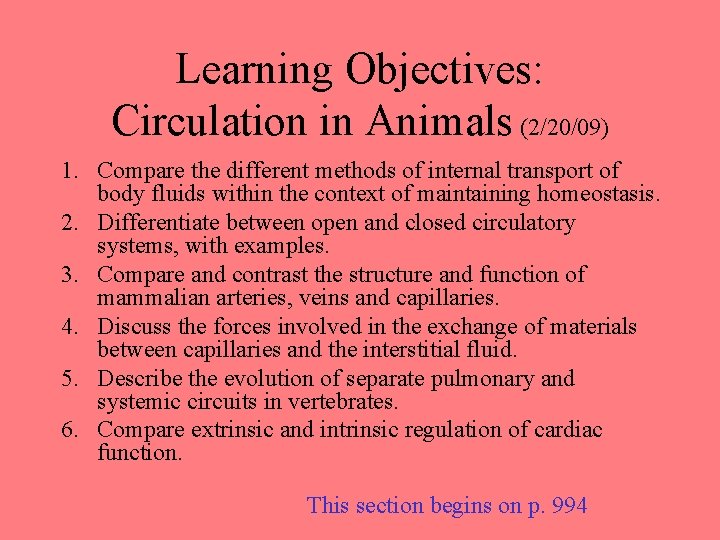 Learning Objectives: Circulation in Animals (2/20/09)

1. Compare the different methods of internal transport of body fluids within the context of maintaining homeostasis.
2. Differentiate between open and closed circulatory systems, with examples.
3. Compare and contrast the structure and function of mammalian arteries, veins and capillaries.
4. Discuss the forces involved in the exchange of materials between capillaries and the interstitial fluid.
5. Describe the evolution of separate pulmonary and systemic circuits in vertebrates.
6. Compare extrinsic and intrinsic regulation of cardiac function.

This section begins on p. 994